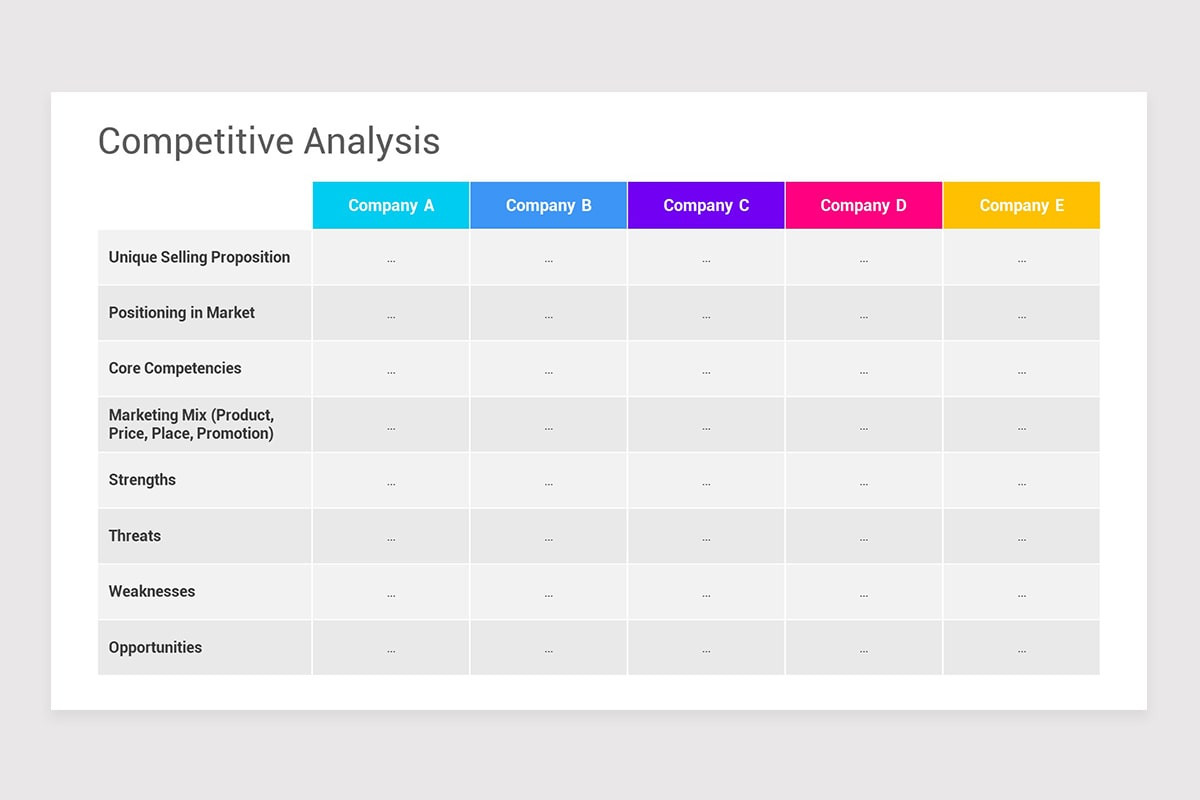 Competitive Analysis

| | Company A | Company B | Company C | Company D | Company E |
|---|---|---|---|---|---|
| Unique Selling Proposition | ... | ... | ... | ... | ... |
| Positioning in Market | ... | ... | ... | ... | ... |
| Core Competencies | ... | ... | ... | ... | ... |
| Marketing Mix (Product, Price, Place, Promotion) | ... | ... | ... | ... | ... |
| Strengths | ... | ... | ... | ... | ... |
| Threats | ... | ... | ... | ... | ... |
| Weaknesses | ... | ... | ... | ... | ... |
| Opportunities | ... | ... | ... | ... | ... |